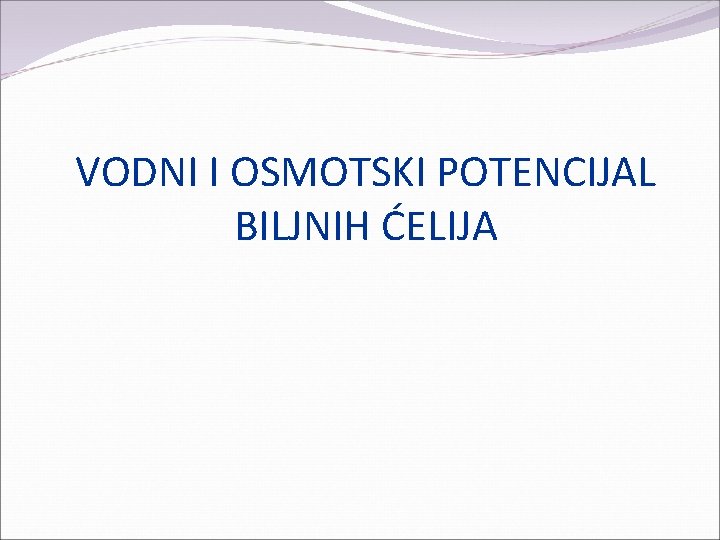 VODNI I OSMOTSKI POTENCIJAL BILJNIH ĆELIJA